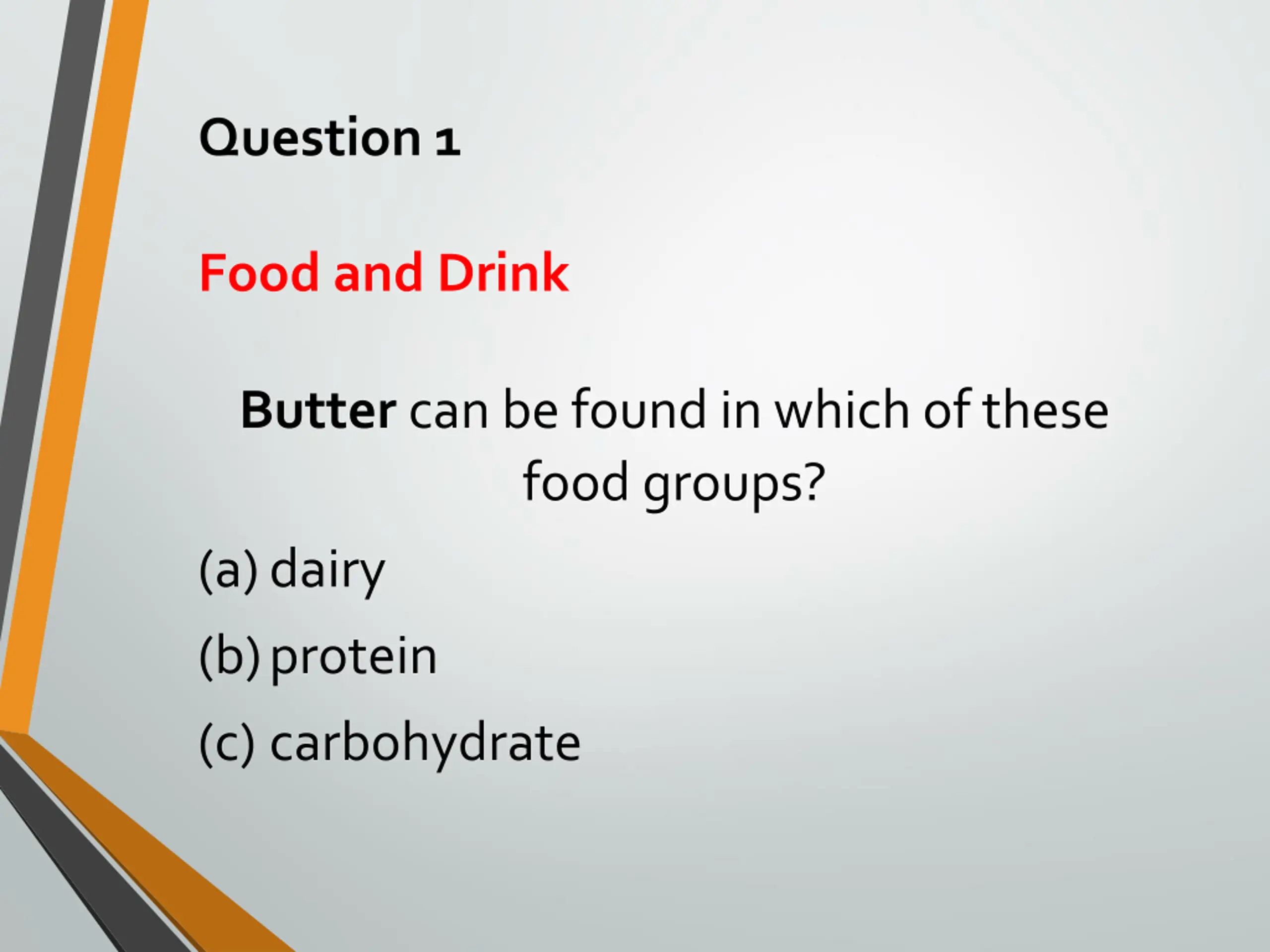 Question 1

Food and Drink

Butter can be found in which of these food groups?

(a) dairy

(b) protein

(c) carbohydrate